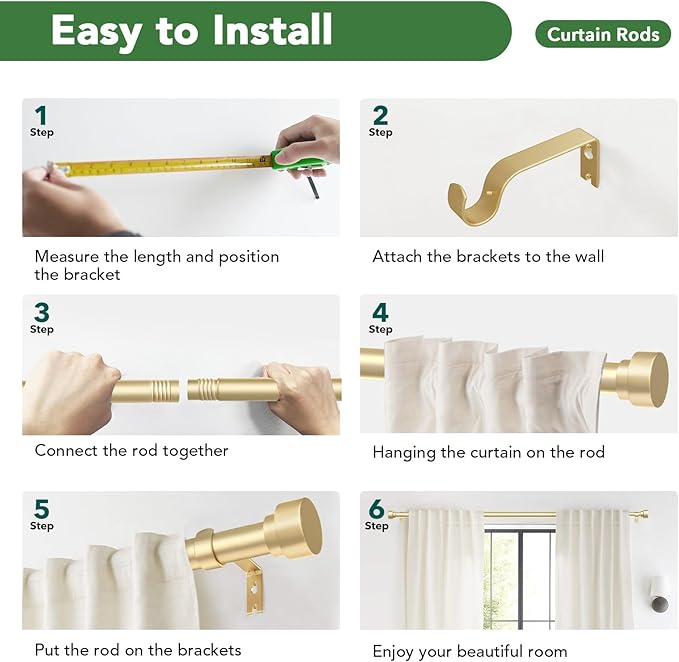 Easy to Install

Curtain Rods

1
Step

Measure the length and position the bracket

2
Step

Attach the brackets to the wall

3
Step

Connect the rod together

4
Step

Hanging the curtain on the rod

5
Step

Put the rod on the brackets

6
Step

Enjoy your beautiful room